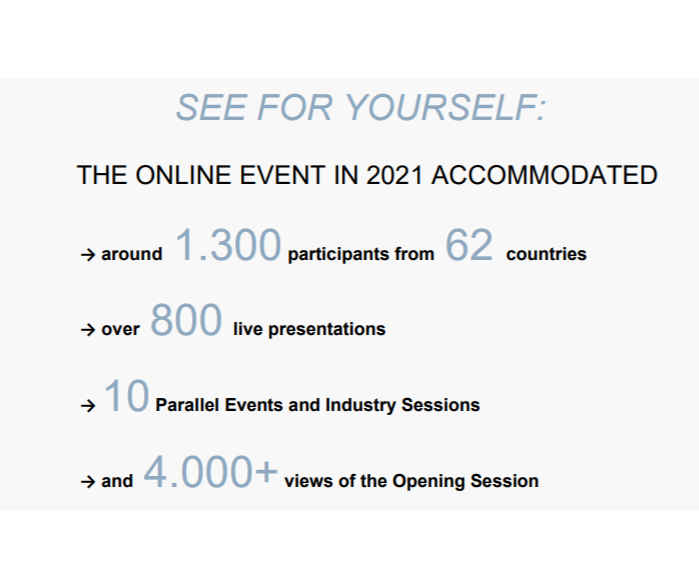 SEE FOR YOURSELF:

THE ONLINE EVENT IN 2021 ACCOMMODATED

→ around 1.300 participants from 62 countries

→ over 800 live presentations

→ 10 Parallel Events and Industry Sessions

→ and 4.000+ views of the Opening Session